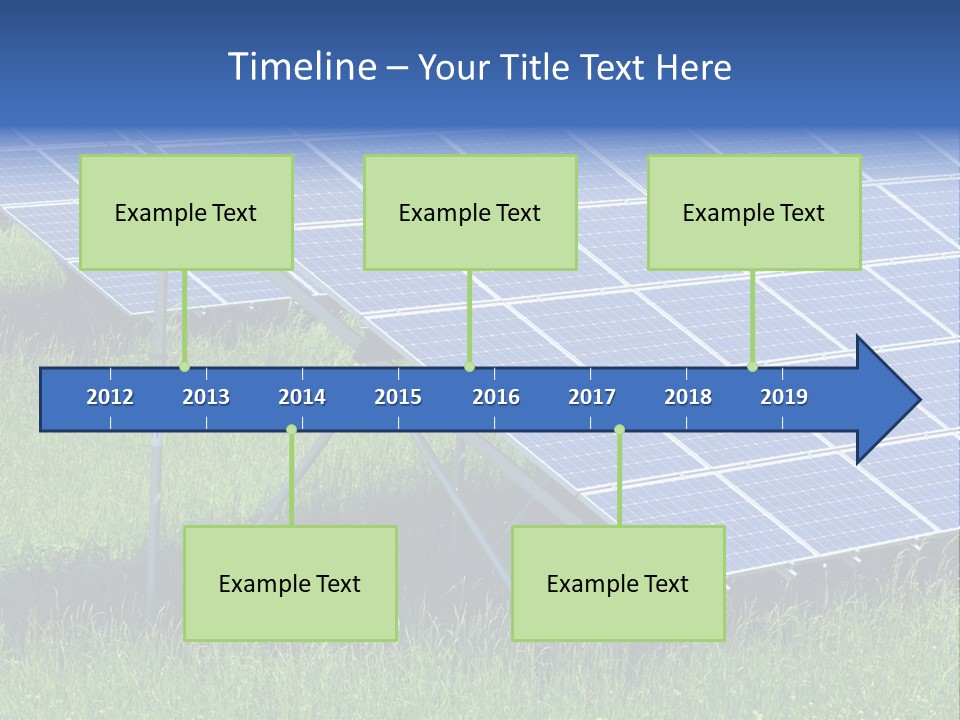 Timeline – Your Title Text Here

Example Text

Example Text

Example Text

2012 2013 2014 2015 2016 2017 2018 2019

Example Text

Example Text